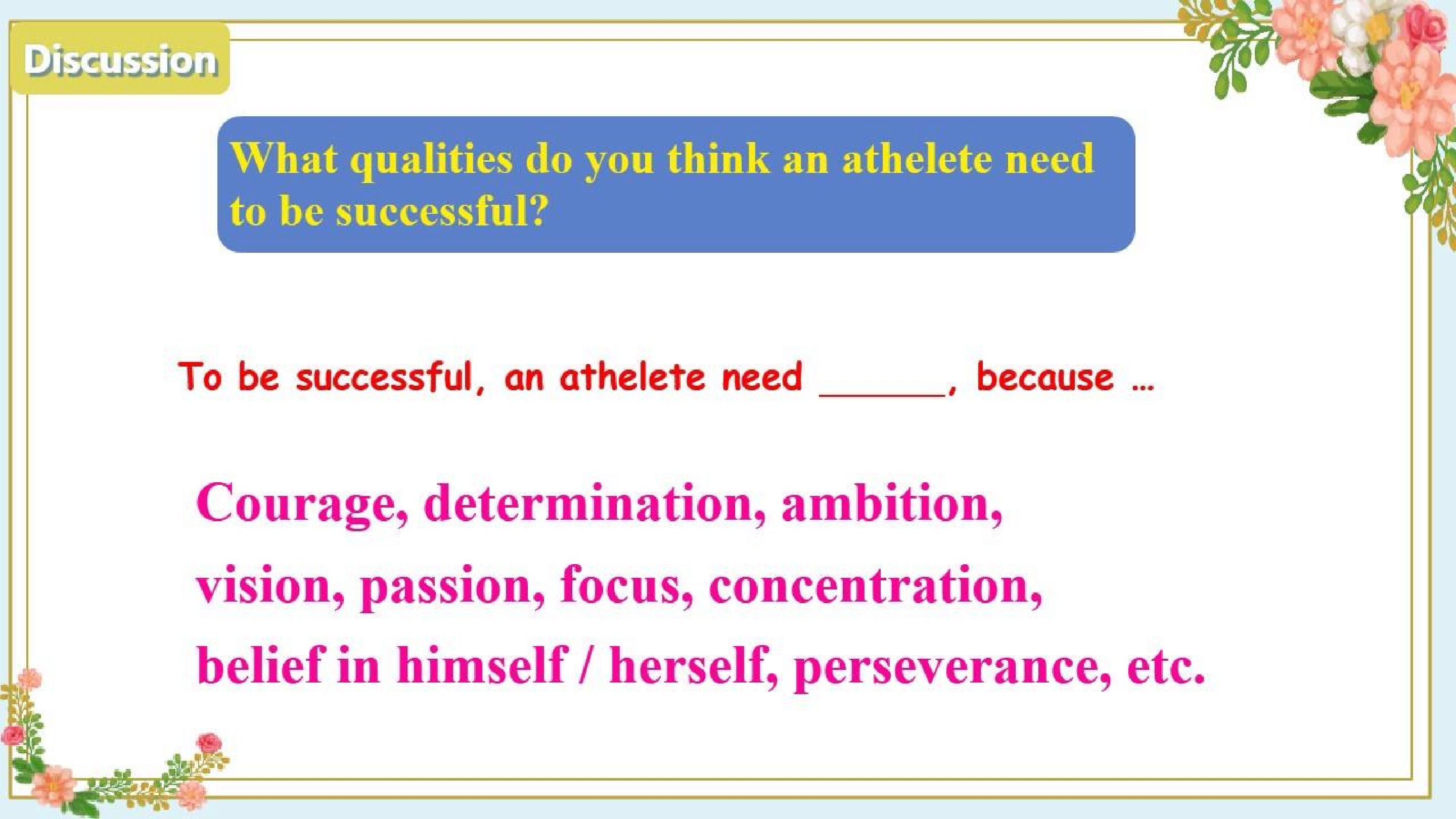 Discussion

What qualities do you think an athelete need to be successful?

To be successful, an athelete need ____, because …

Courage, determination, ambition, vision, passion, focus, concentration, belief in himself / herself, perseverance, etc.